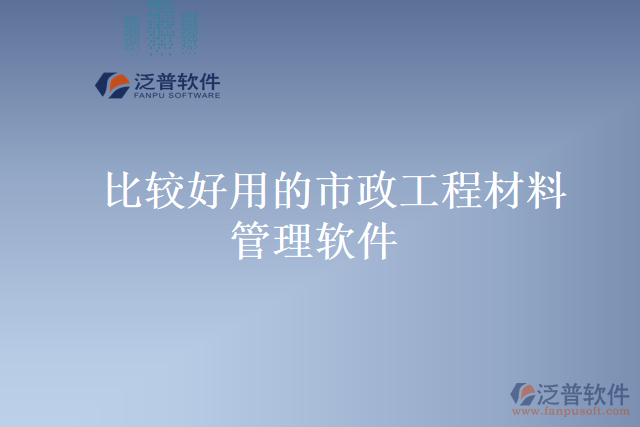 泛普软件
FANPU SOFTWARE

比较好用的市政工程材料管理软件

泛普软件
www.fanpusoft.com